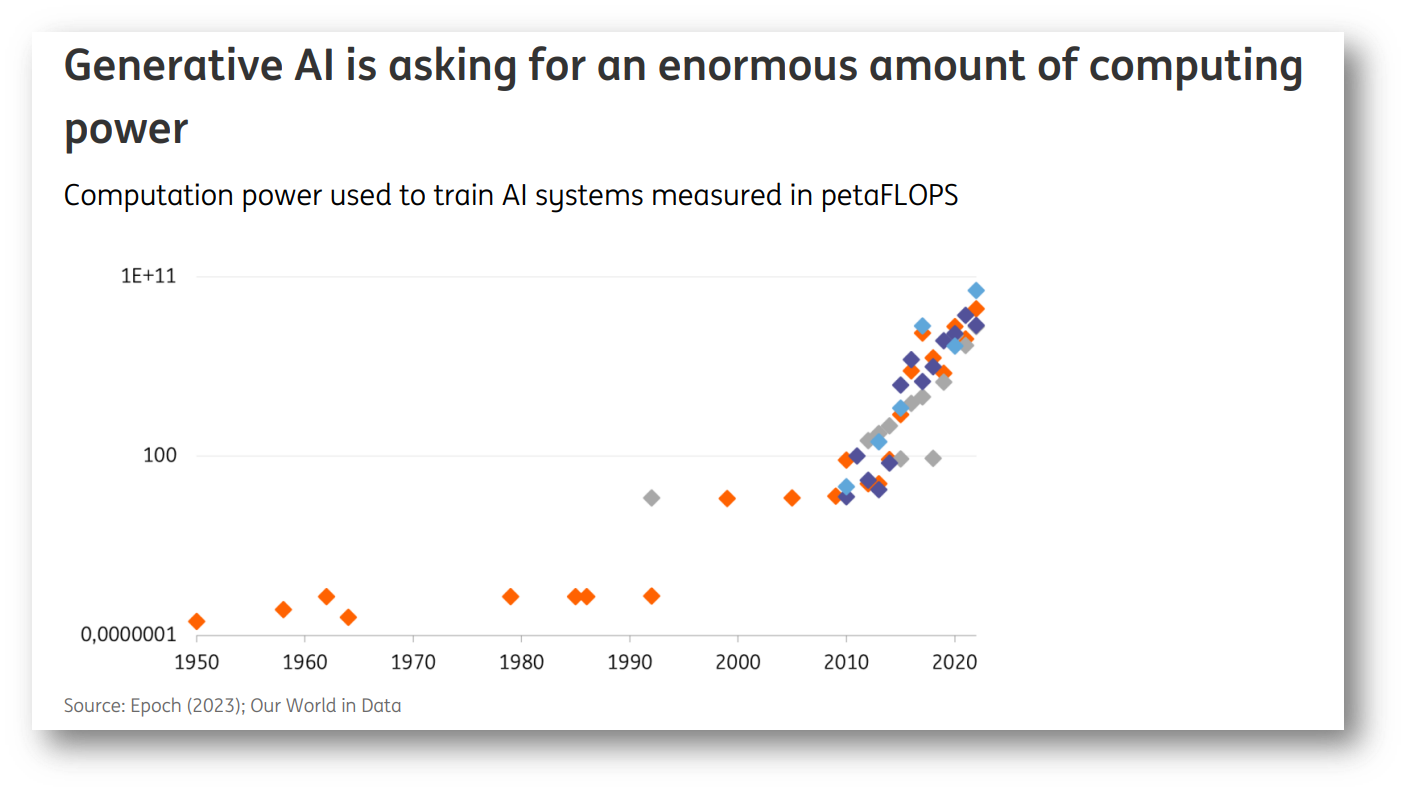 Generative AI is asking for an enormous amount of computing power

Computation power used to train AI systems measured in petaFLOPS

1E+11
100
0,0000001
1950
1960
1970
1980
1990
2000
2010
2020

Source: Epoch (2023); Our World in Data